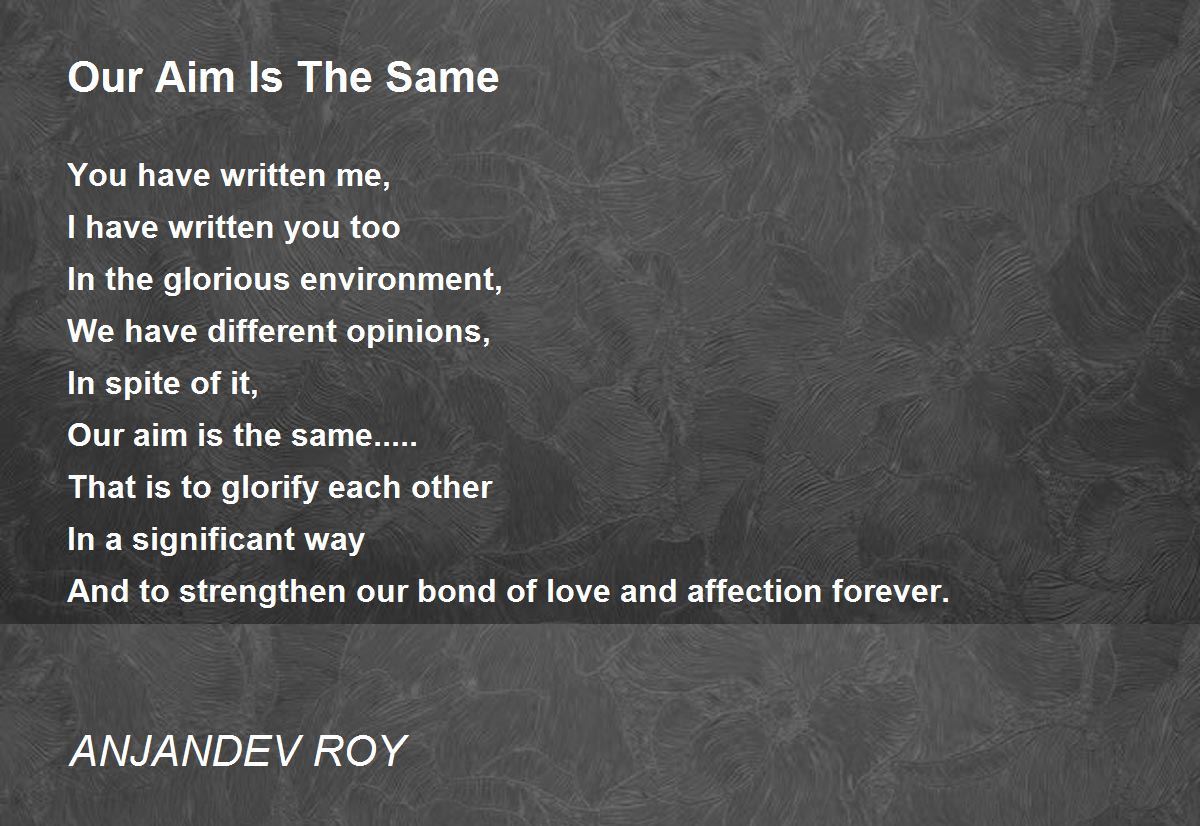 Our Aim Is The Same

You have written me,
I have written you too
In the glorious environment,
We have different opinions,
In spite of it,
Our aim is the same.....
That is to glorify each other
In a significant way
And to strengthen our bond of love and affection forever.

ANJANDEV ROY